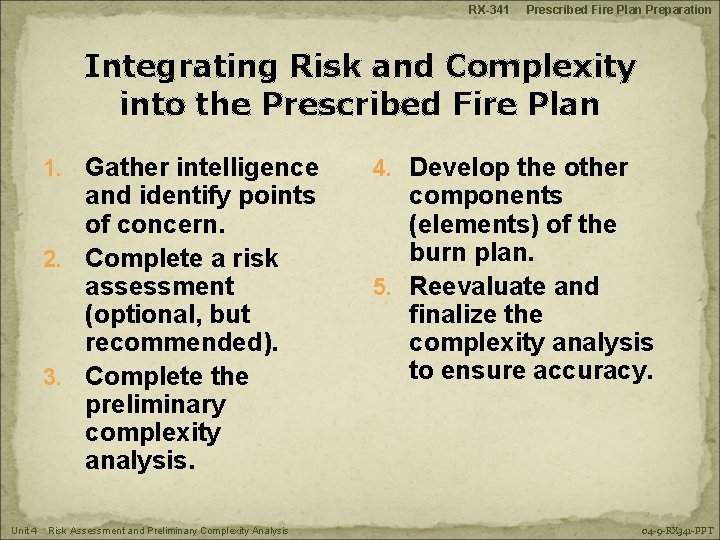 RX-341 Prescribed Fire Plan Preparation

Integrating Risk and Complexity into the Prescribed Fire Plan

1. Gather intelligence and identify points of concern.
2. Complete a risk assessment (optional, but recommended).
3. Complete the preliminary complexity analysis.

4. Develop the other components (elements) of the burn plan.
5. Reevaluate and finalize the complexity analysis to ensure accuracy.

Unit 4 Risk Assessment and Preliminary Complexity Analysis

04-9-RX341-PPT